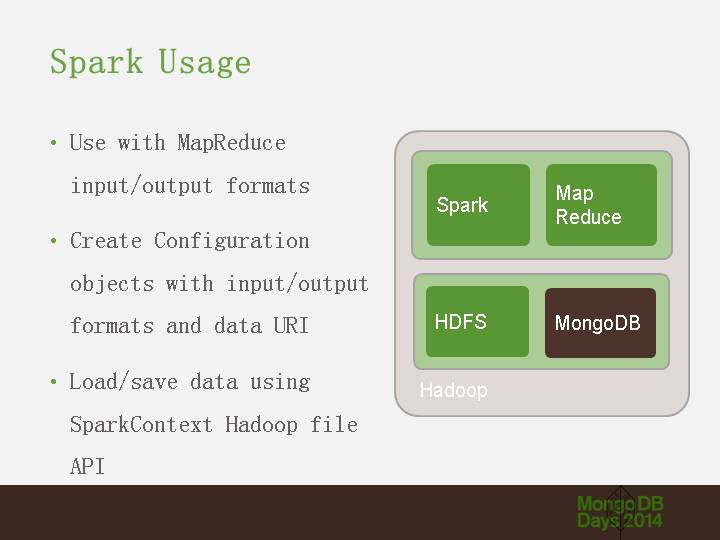 Spark Usage

• Use with MapReduce input/output formats

• Create Configuration objects with input/output formats and data URI

• Load/save data using SparkContext Hadoop file API

Spark

Map Reduce

HDFS

MongoDB

Hadoop

MongoDB Days 2014